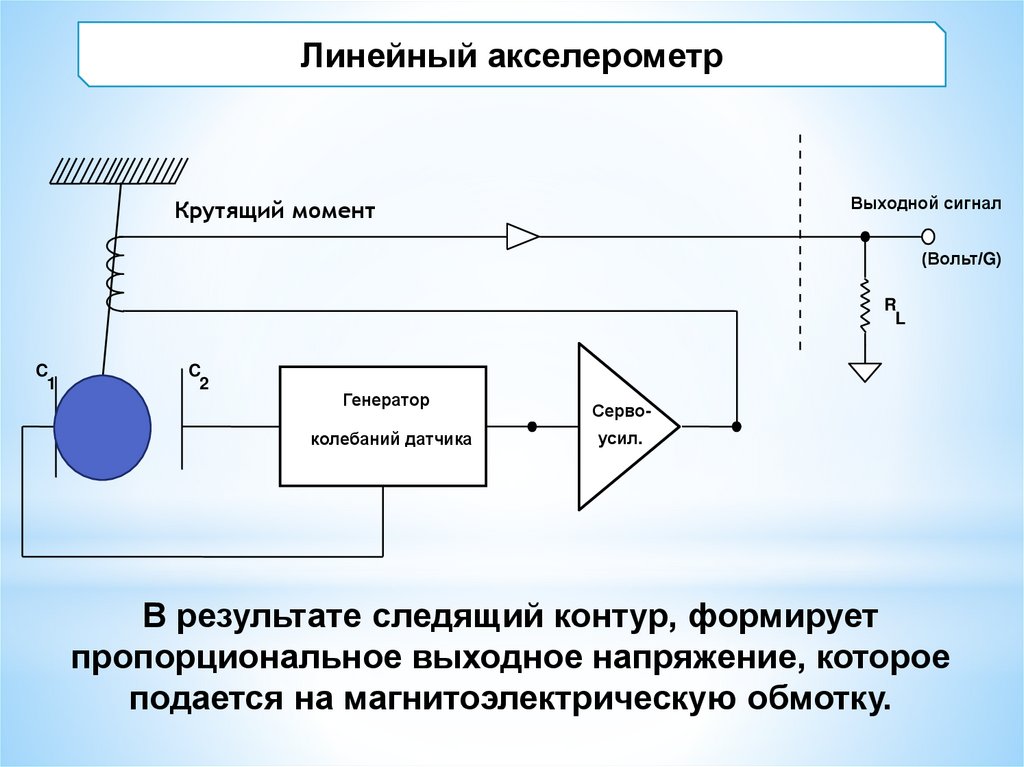 Линейный акселерометр

Крутящий момент

Выходной сигнал

(Вольт/G)

$R_L$

$C_1$

$C_2$

Генератор колебаний датчика

Серво-усил.

В результате следящий контур, формирует пропорциональное выходное напряжение, которое подается на магнитоэлектрическую обмотку.